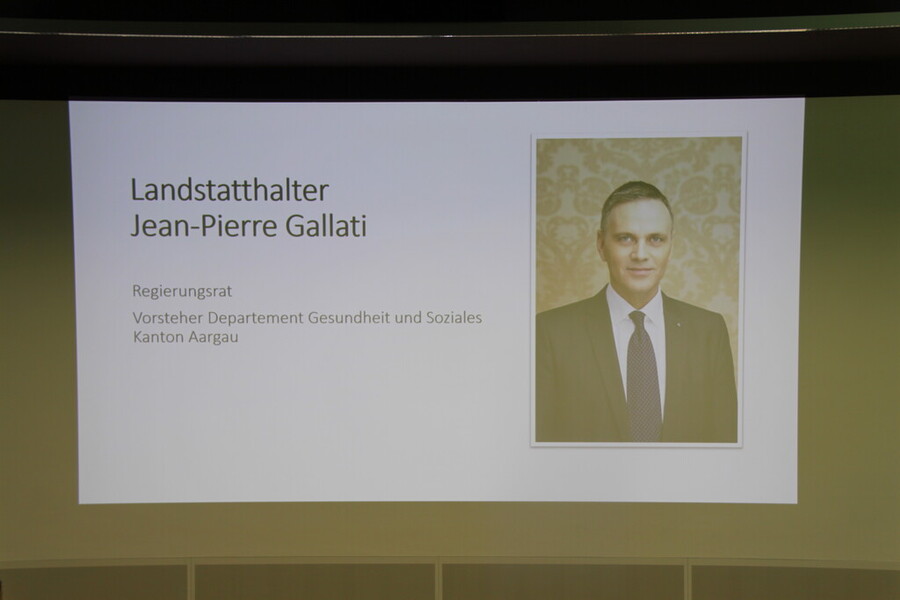 Landstatthalter
Jean-Pierre Gallati

Regierungsrat

Vorsteher Departement Gesundheit und Soziales
Kanton Aargau